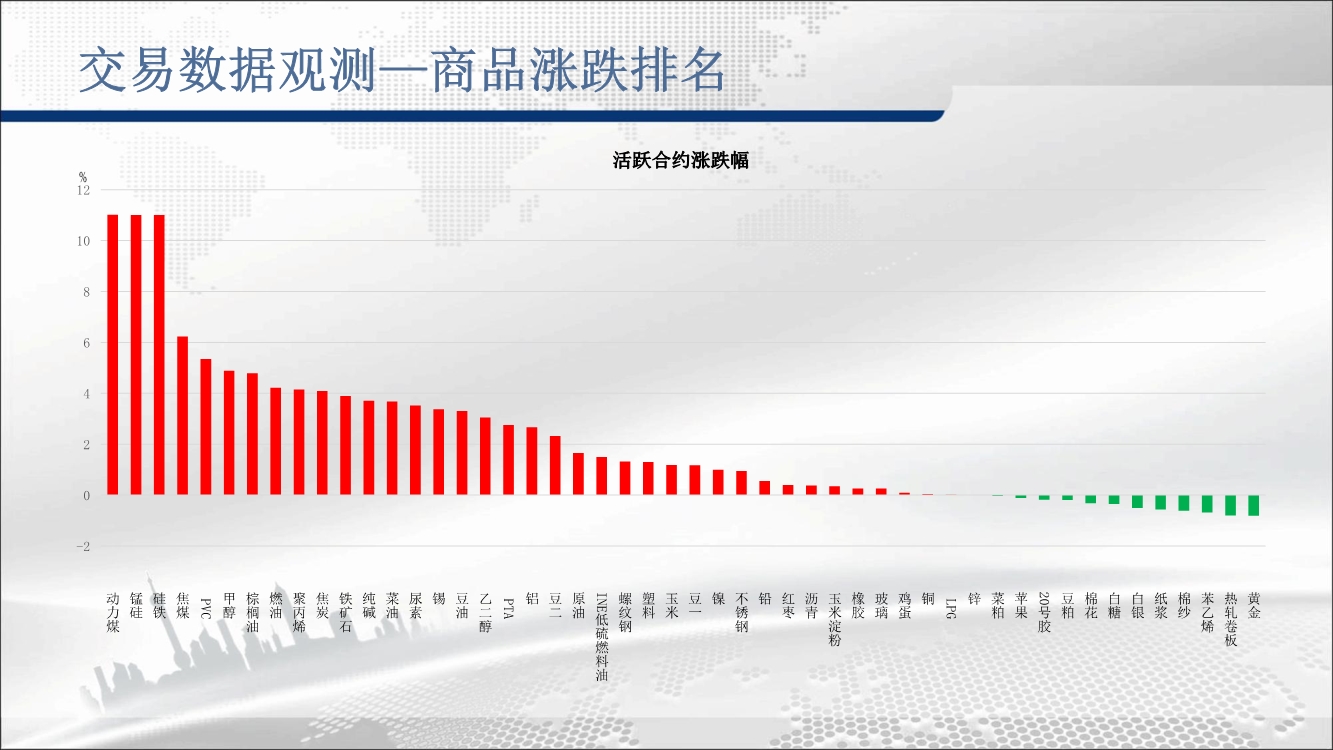 交易数据观测—商品涨跌排名

活跃合约涨跌幅

%
12
10
8
6
4
2
0
-2

动力煤
锰硅
硅铁
焦煤
PVC
甲醇
棕榈油
燃油
聚丙烯
焦炭
铁矿石
纯碱
菜油
尿素
锡
豆油
乙二醇
PTA
铝
豆二
原油
INE低硫燃料油
螺纹钢
塑料
玉米
豆一
镍
不锈钢
铅
红枣
沥青
玉米淀粉
橡胶
玻璃
鸡蛋
铜
LPG
锌
菜粕
苹果
20号胶
豆粕
棉花
白糖
白银
纸浆
棉纱
苯乙烯
热轧卷板
黄金